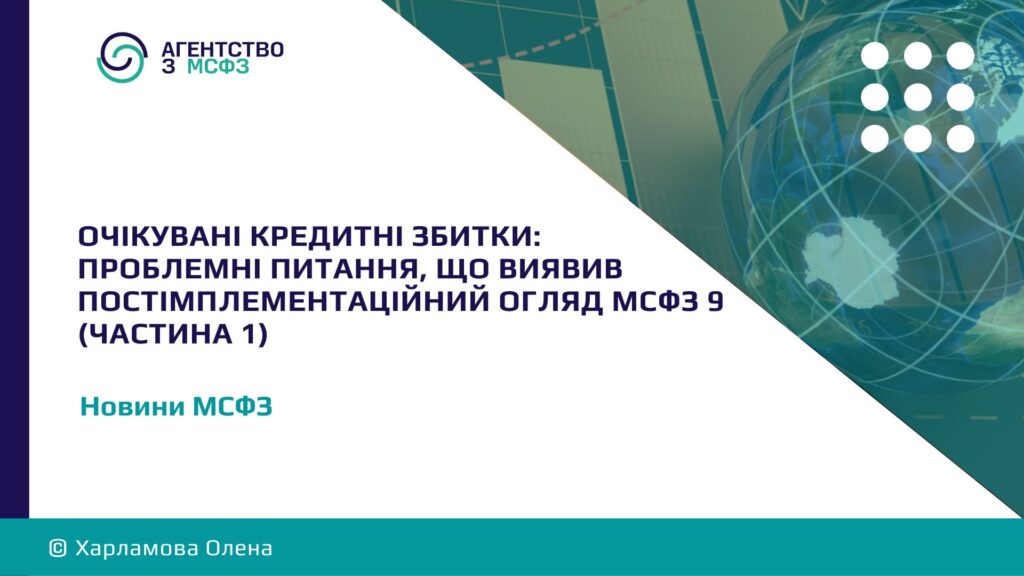 АГЕНТСТВО З МСФЗ

ОЧІКУВАНІ КРЕДИТНІ ЗБИТКИ: ПРОБЛЕМНІ ПИТАННЯ, ЩО ВИЯВИВ ПОСТІМПЛЕМЕНТАЦІЙНИЙ ОГЛЯД МСФЗ 9 (ЧАСТИНА 1)

Новини МСФЗ

© Харламова Олена